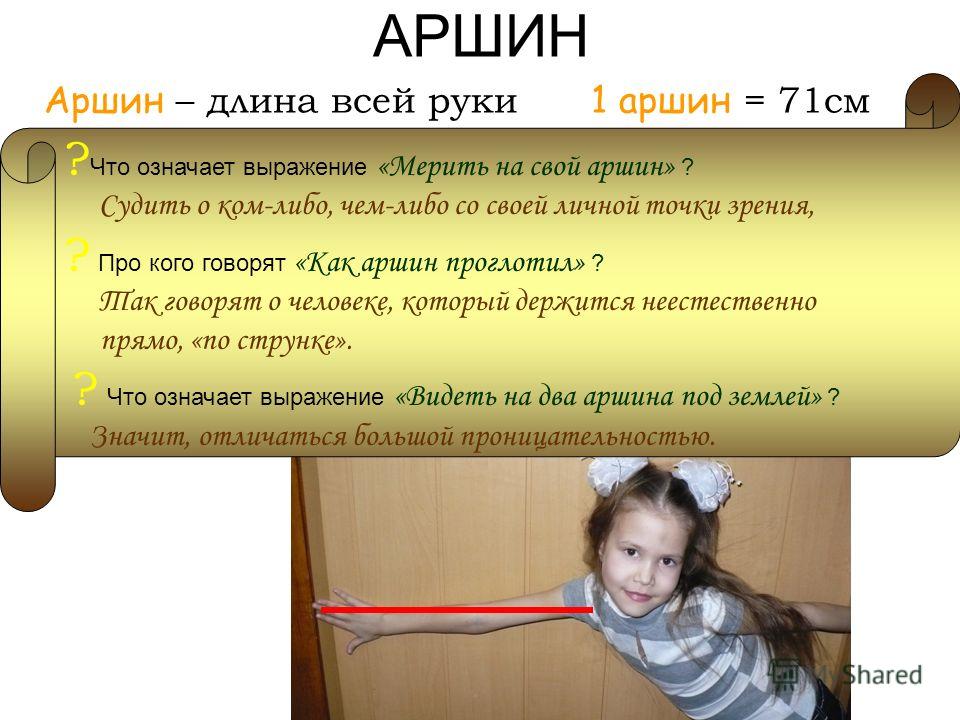 АРШИН

Аршин – длина всей руки 1 аршин = 71см

? Что означает выражение «Мерить на свой аршин» ?
Судить о ком-либо, чем-либо со своей личной точки зрения,

? Про кого говорят «Как аршин проглотил» ?
Так говорят о человеке, который держится неестественно прямо, «по струнке».

? Что означает выражение «Видеть на два аршина под землей» ?
Значит, отличаться большой проницательностью.

MyShared